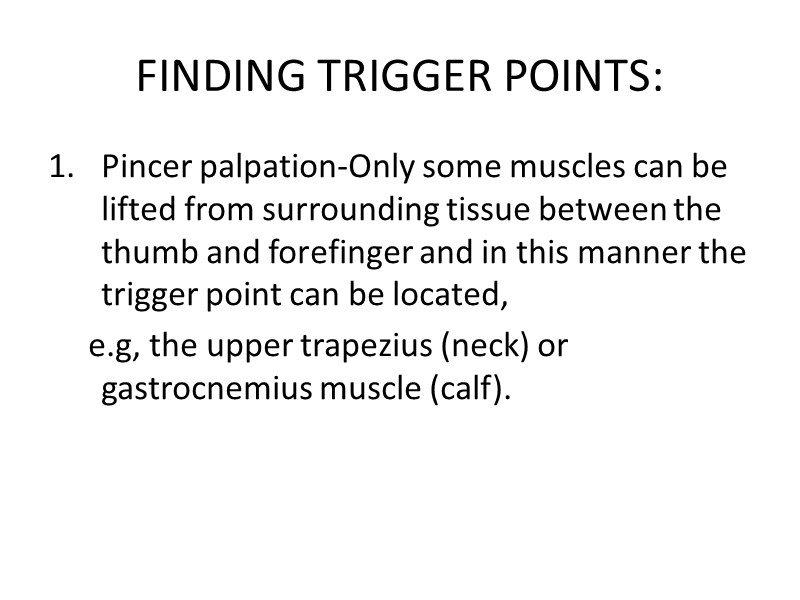 FINDING TRIGGER POINTS:

1. Pincer palpation-Only some muscles can be lifted from surrounding tissue between the thumb and forefinger and in this manner the trigger point can be located,

e.g, the upper trapezius (neck) or gastrocnemius muscle (calf).